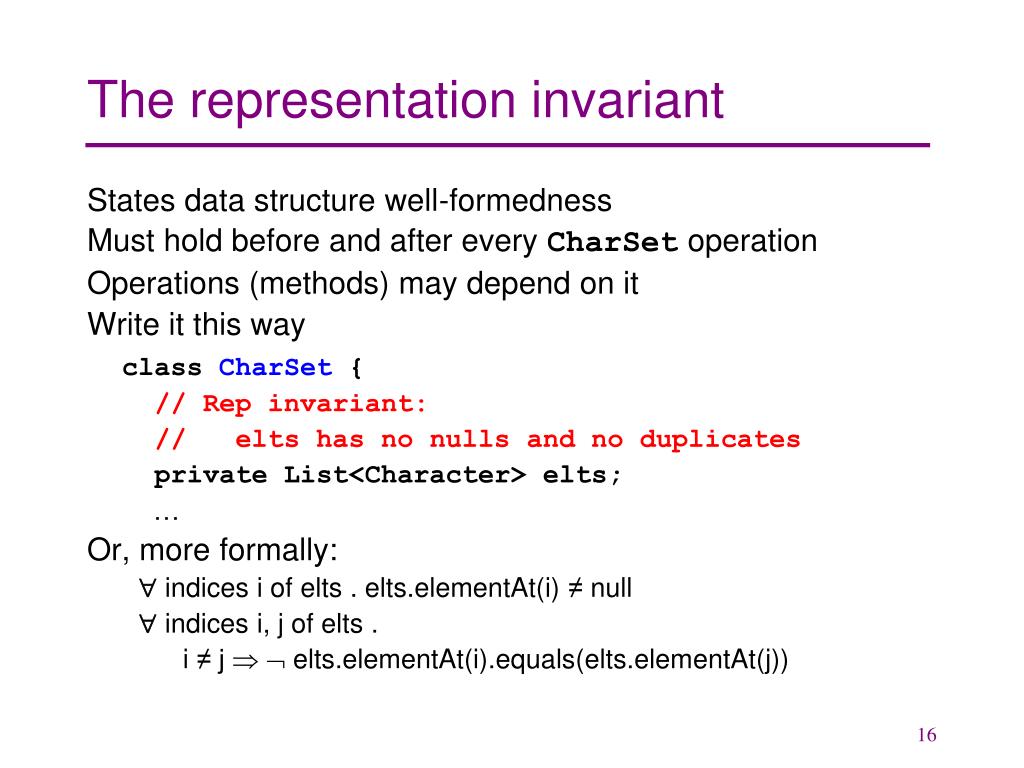 The representation invariant

States data structure well-formedness
Must hold before and after every CharSet operation
Operations (methods) may depend on it
Write it this way

class CharSet {
  // Rep invariant:
  //   elts has no nulls and no duplicates
  private List<Character> elts;
  …

Or, more formally:
$\forall$ indices i of elts . elts.elementAt(i) $\neq$ null
$\forall$ indices i, j of elts .
i $\neq$ j $\Rightarrow$ $\neg$ elts.elementAt(i).equals(elts.elementAt(j))

16